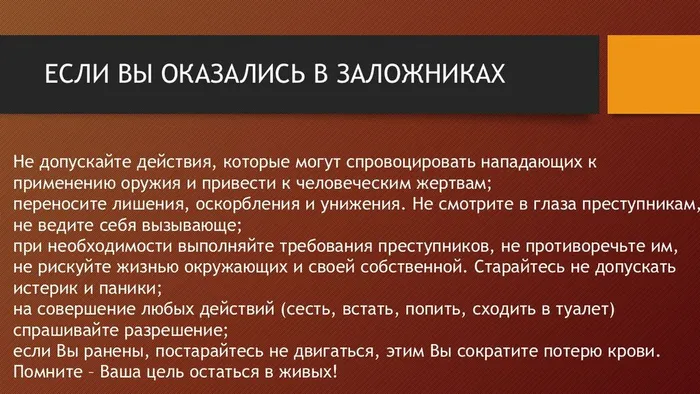 ЕСЛИ ВЫ ОКАЗАЛИСЬ В ЗАЛОЖНИКАХ

Не допускайте действия, которые могут спровоцировать нападающих к применению оружия и привести к человеческим жертвам;
переносите лишения, оскорбления и унижения. Не смотрите в глаза преступникам, не ведите себя вызывающе;
при необходимости выполняйте требования преступников, не противоречьте им, не рискуйте жизнью окружающих и своей собственной. Старайтесь не допускать истерик и паники;
на совершение любых действий (сесть, встать, попить, сходить в туалет) спрашивайте разрешение;
если Вы ранены, постарайтесь не двигаться, этим Вы сократите потерю крови.
Помните – Ваша цель остаться в живых!